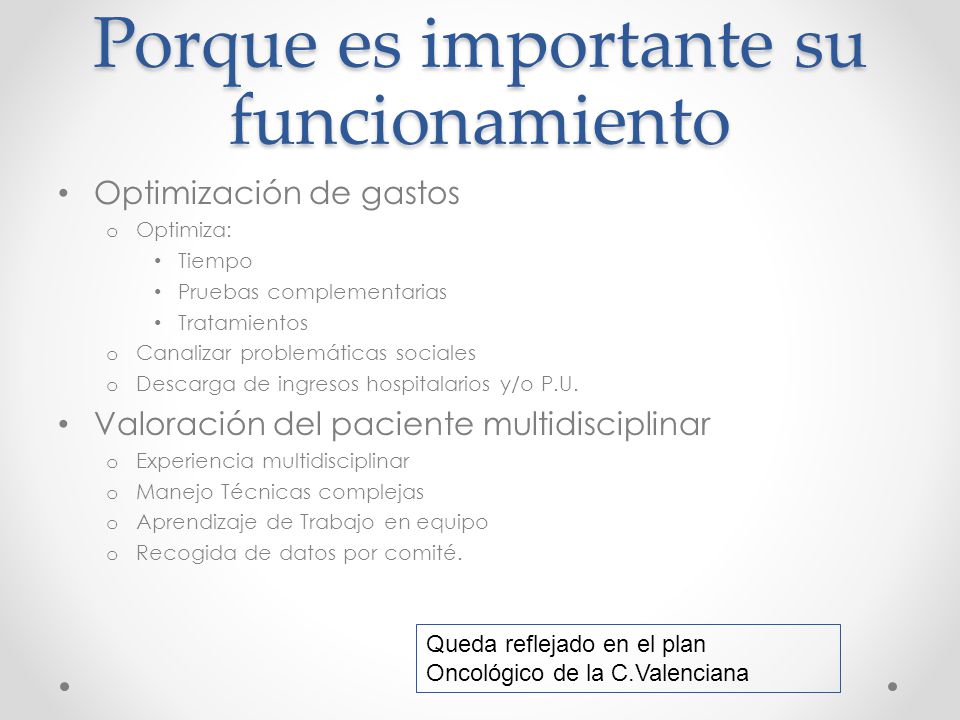 Porque es importante su funcionamiento

• Optimización de gastos
  o Optimiza:
    • Tiempo
    • Pruebas complementarias
    • Tratamientos
  o Canalizar problemáticas sociales
  o Descarga de ingresos hospitalarios y/o P.U.
• Valoración del paciente multidisciplinar
  o Experiencia multidisciplinar
  o Manejo Técnicas complejas
  o Aprendizaje de Trabajo en equipo
  o Recogida de datos por comité.

Queda reflejado en el plan Oncológico de la C.Valenciana